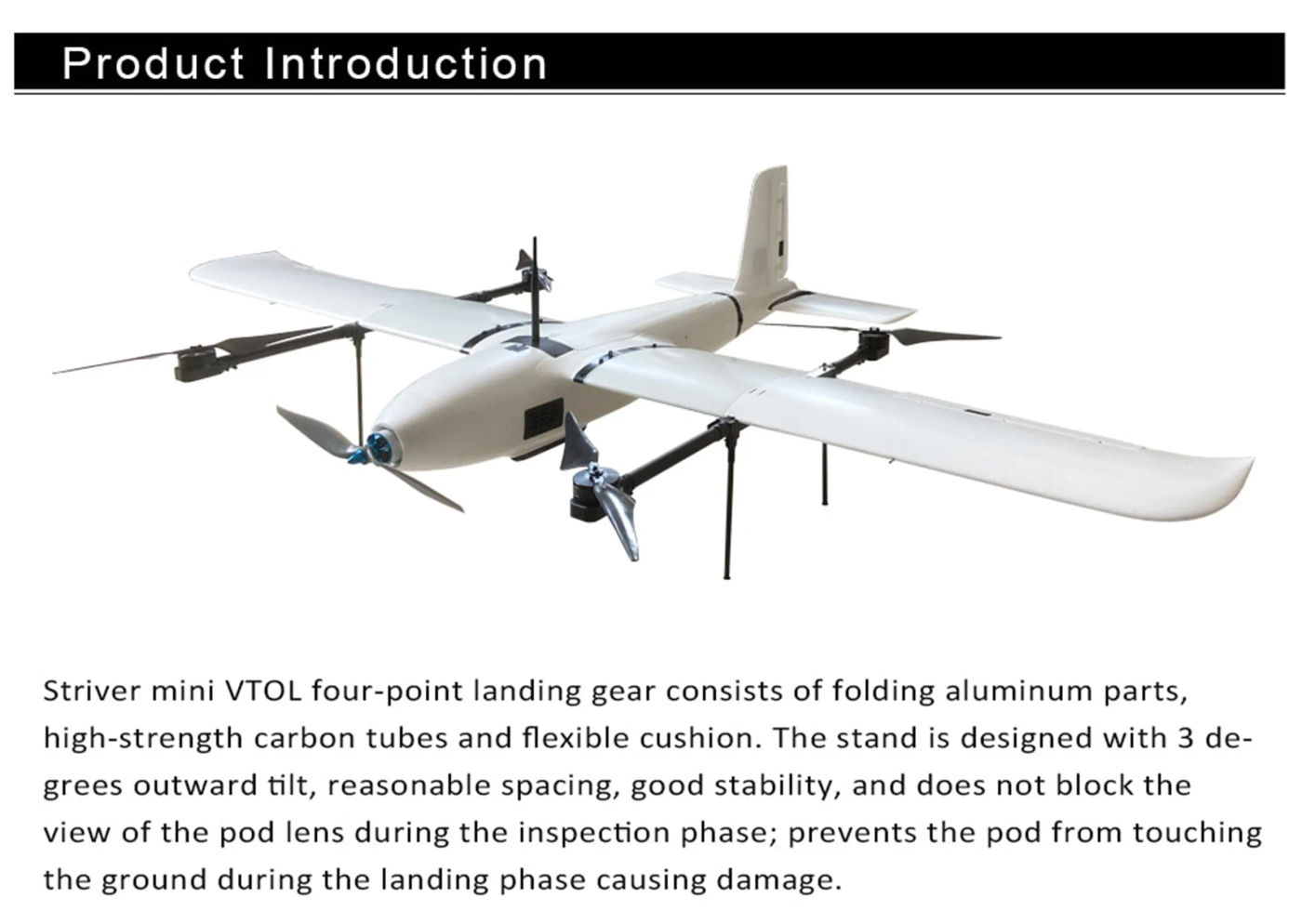 Product Introduction

Striver mini VTOL four-point landing gear consists of folding aluminum parts, high-strength carbon tubes and flexible cushion. The stand is designed with 3 degrees outward tilt, reasonable spacing, good stability, and does not block the view of the pod lens during the inspection phase; prevents the pod from touching the ground during the landing phase causing damage.